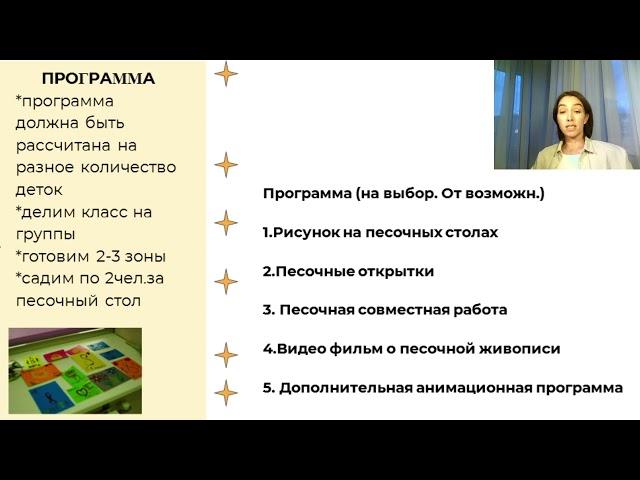 ПРОГРАММА
*программа должна быть рассчитана на разное количество деток
*делим класс на группы
*готовим 2-3 зоны
*садим по 2чел.за песочный стол

Программа (на выбор. От возможн.)

1.Рисунок на песочных столах

2.Песочные открытки

3. Песочная совместная работа

4.Видео фильм о песочной живописи

5. Дополнительная анимационная программа